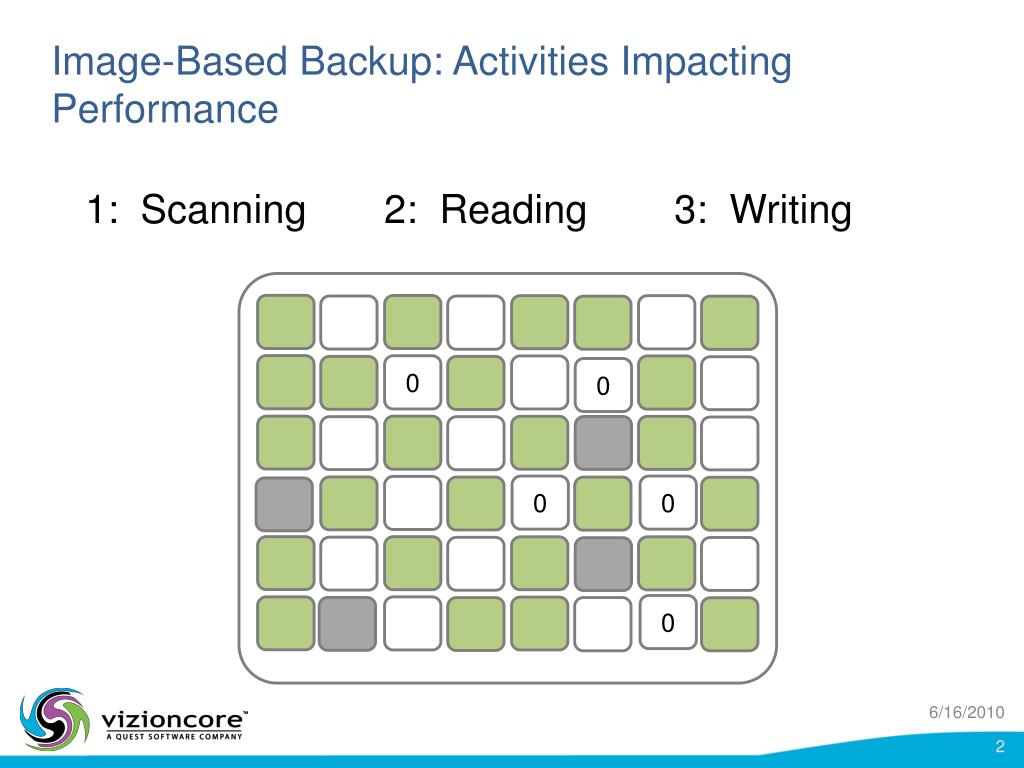 Image-Based Backup: Activities Impacting Performance

1: Scanning 2: Reading 3: Writing

0 0

0 0

0

vizioncore™
A QUEST SOFTWARE COMPANY

6/16/2010

2